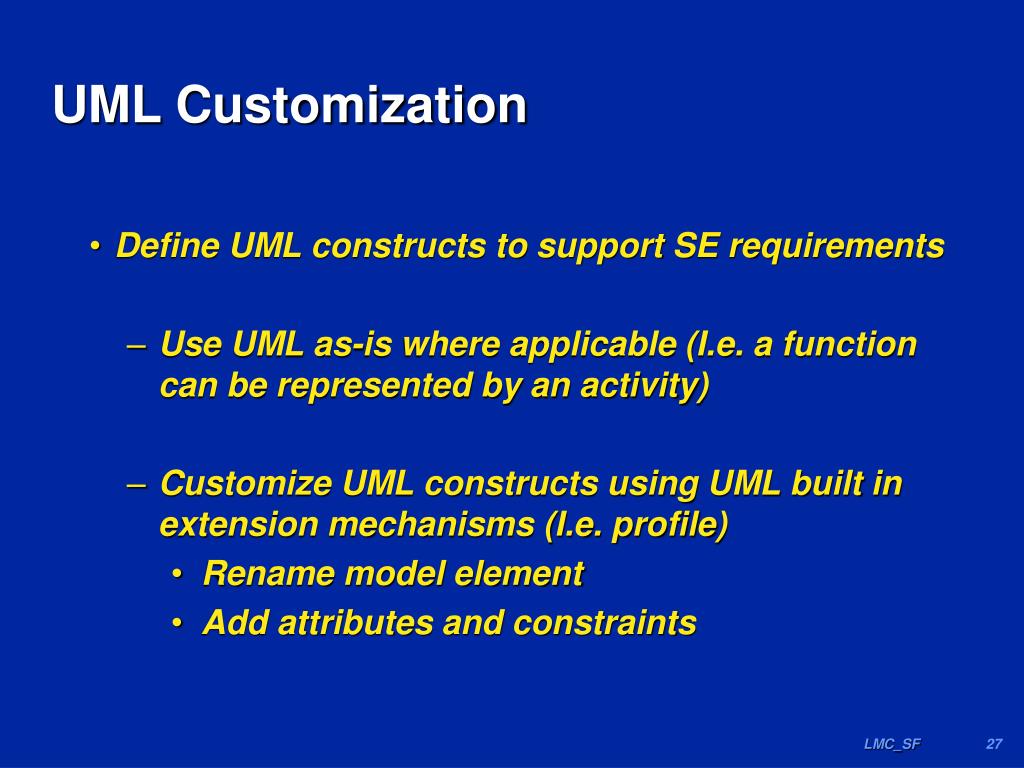 UML Customization

• Define UML constructs to support SE requirements

– Use UML as-is where applicable (I.e. a function can be represented by an activity)

– Customize UML constructs using UML built in extension mechanisms (I.e. profile)
• Rename model element
• Add attributes and constraints

LMC_SF 27